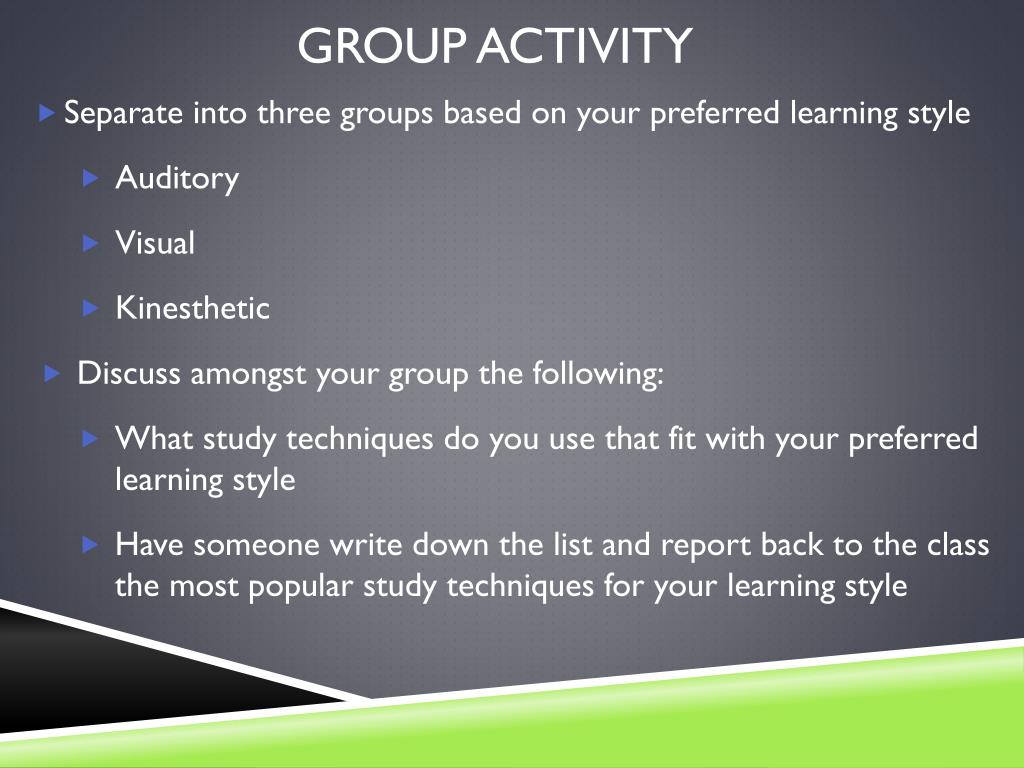 GROUP ACTIVITY

Separate into three groups based on your preferred learning style

Auditory

Visual

Kinesthetic

Discuss amongst your group the following:

What study techniques do you use that fit with your preferred learning style

Have someone write down the list and report back to the class the most popular study techniques for your learning style